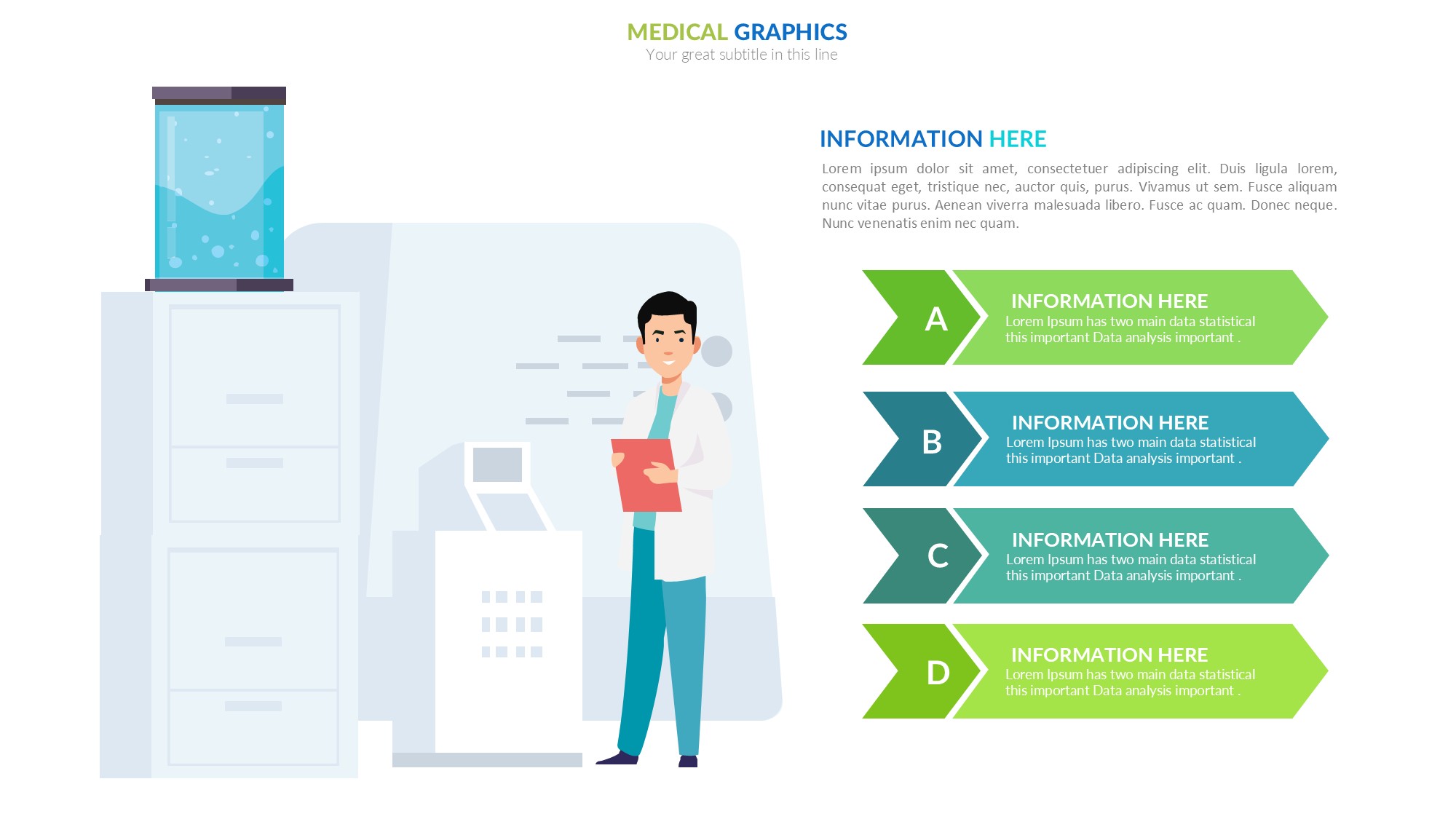 MEDICAL GRAPHICS
Your great subtitle in this line

INFORMATION HERE
Lorem ipsum dolor sit amet, consectetuer adipiscing elit. Duis ligula lorem, consequat eget, tristique nec, auctor quis, purus. Vivamus ut sem. Fusce aliquam nunc vitae purus. Aenean viverra malesuada libero. Fusce ac quam. Donec neque. Nunc venenatis enim nec quam.

A
INFORMATION HERE
Lorem Ipsum has two main data statistical this important Data analysis important .

B
INFORMATION HERE
Lorem Ipsum has two main data statistical this important Data analysis important .

C
INFORMATION HERE
Lorem Ipsum has two main data statistical this important Data analysis important .

D
INFORMATION HERE
Lorem Ipsum has two main data statistical this important Data analysis important .